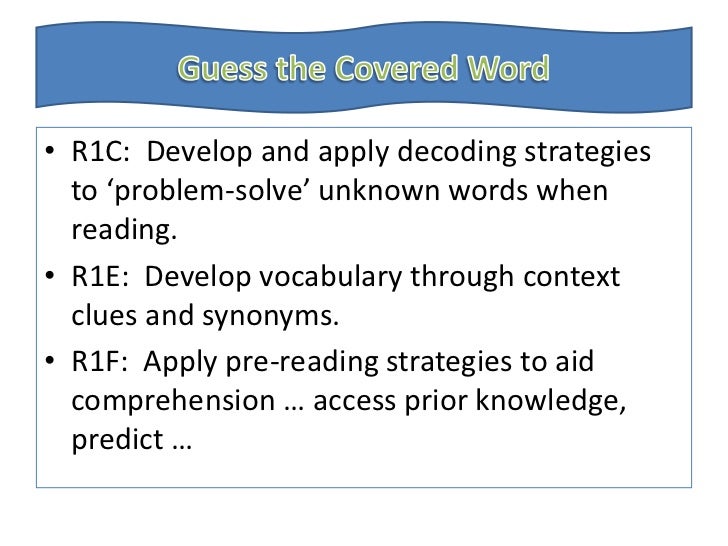 Guess the Covered Word

• R1C: Develop and apply decoding strategies to ‘problem-solve’ unknown words when reading.
• R1E: Develop vocabulary through context clues and synonyms.
• R1F: Apply pre-reading strategies to aid comprehension … access prior knowledge, predict …